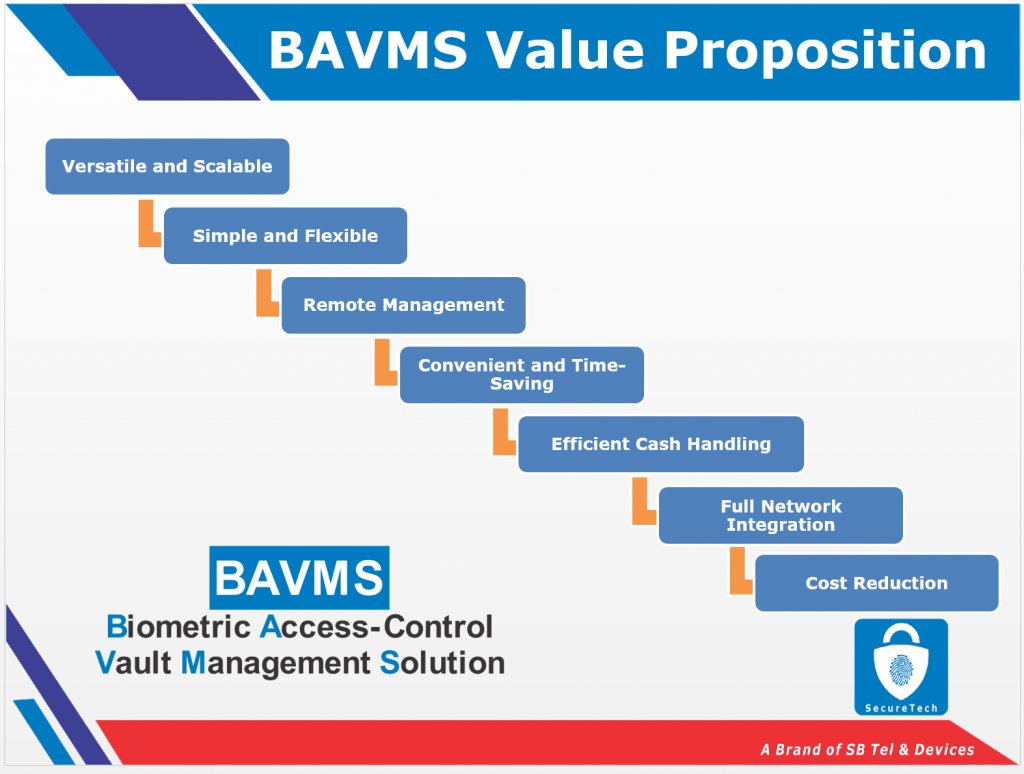 BAVMS Value Proposition

Versatile and Scalable

Simple and Flexible

Remote Management

Convenient and Time-Saving

Efficient Cash Handling

Full Network Integration

Cost Reduction

BAVMS

Biometric Access-Control Vault Management Solution

SecureTech

A Brand of SB Tel & Devices